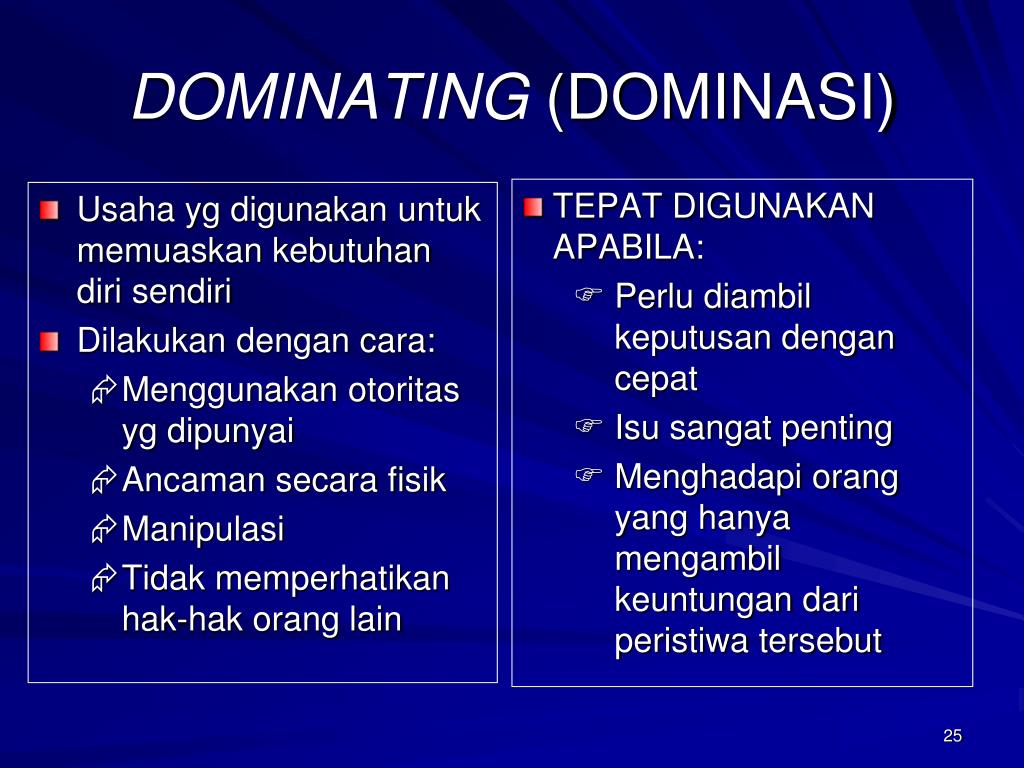 DOMINATING (DOMINASI)

Usaha yg digunakan untuk memuaskan kebutuhan diri sendiri

Dilakukan dengan cara:

Menggunakan otoritas yg dipunyai

Ancaman secara fisik

Manipulasi

Tidak memperhatikan hak-hak orang lain

TEPAT DIGUNAKAN APABILA:

Perlu diambil keputusan dengan cepat

Isu sangat penting

Menghadapi orang yang hanya mengambil keuntungan dari peristiwa tersebut

25